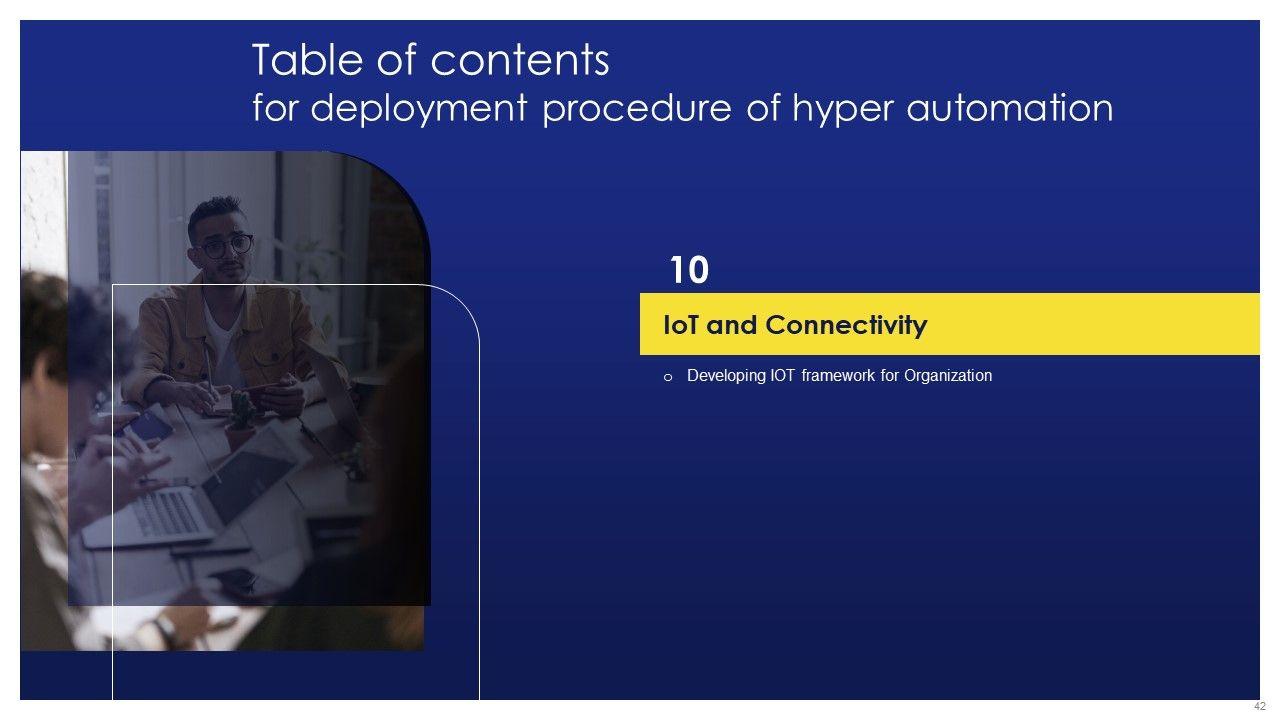 Table of contents
for deployment procedure of hyper automation

10

IoT and Connectivity

o Developing IOT framework for Organization

42